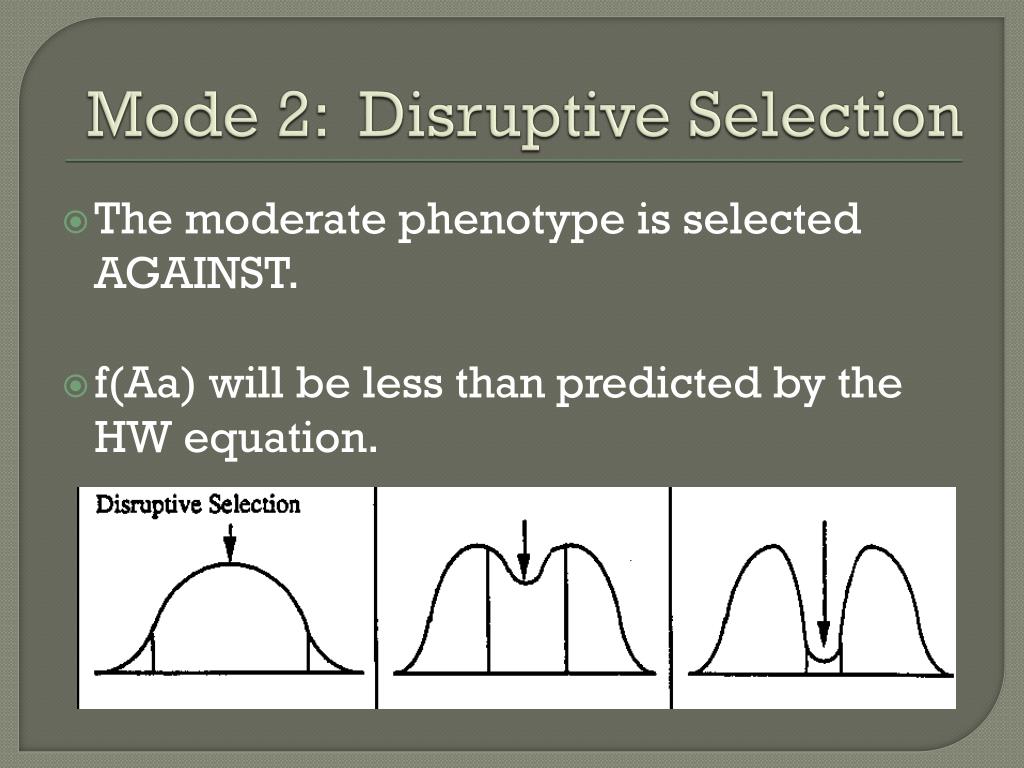 Mode 2: Disruptive Selection

The moderate phenotype is selected AGAINST.

f(Aa) will be less than predicted by the HW equation.

Disruptive Selection